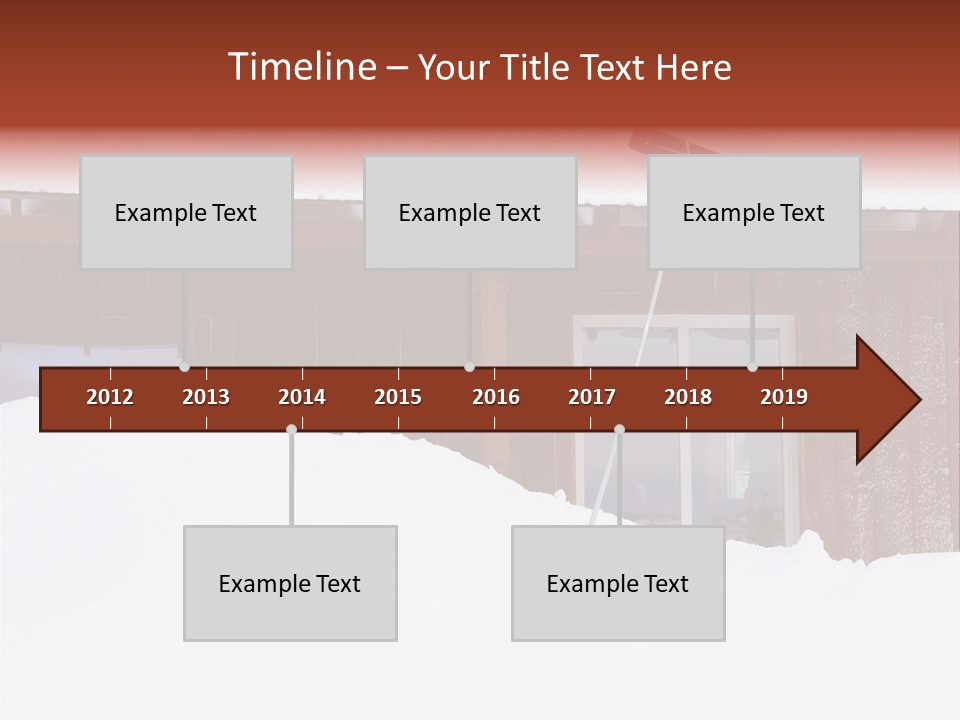 Timeline – Your Title Text Here

Example Text

Example Text

Example Text

2012 2013 2014 2015 2016 2017 2018 2019

Example Text

Example Text